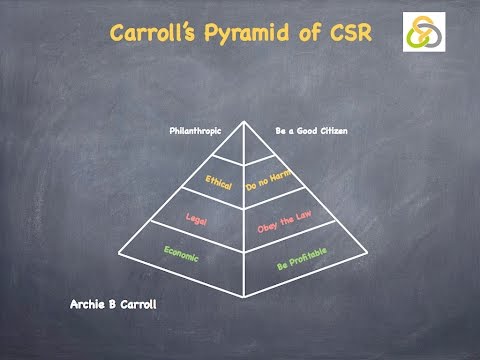 Carroll's Pyramid of CSR

Philanthropic

Be a Good Citizen

Ethical

Do no Harm

Legal

Obey the Law

Economic

Be Profitable

Archie B Carroll